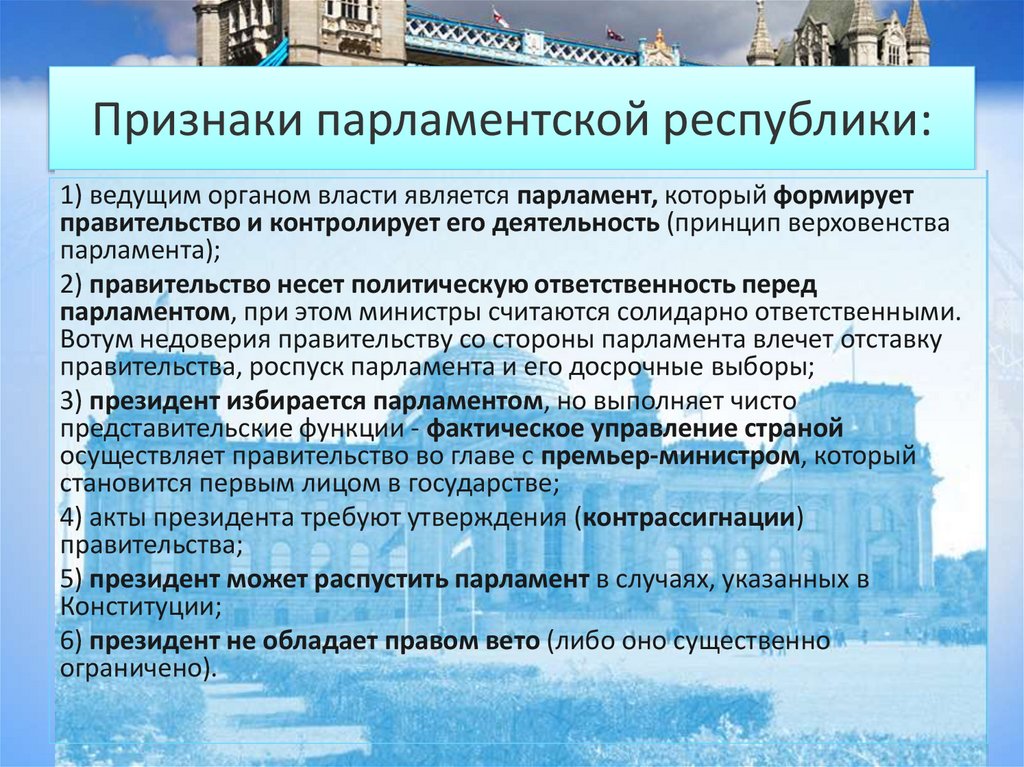 Признаки парламентской республики:

1) ведущим органом власти является парламент, который формирует правительство и контролирует его деятельность (принцип верховенства парламента);

2) правительство несет политическую ответственность перед парламентом, при этом министры считаются солидарно ответственными. Вотум недоверия правительству со стороны парламента влечет отставку правительства, роспуск парламента и его досрочные выборы;

3) президент избирается парламентом, но выполняет чисто представительские функции - фактическое управление страной осуществляет правительство во главе с премьер-министром, который становится первым лицом в государстве;

4) акты президента требуют утверждения (контрассигнации) правительства;

5) президент может распустить парламент в случаях, указанных в Конституции;

6) президент не обладает правом вето (либо оно существенно ограничено).